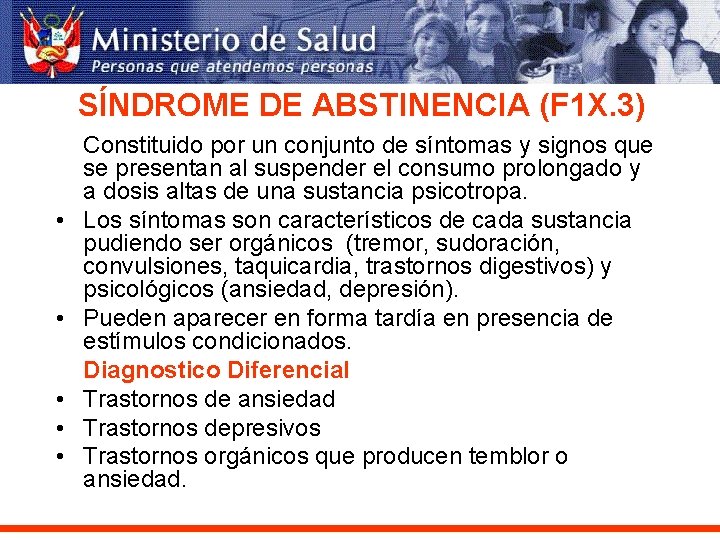 Ministerio de Salud
Personas que atendemos personas

SÍNDROME DE ABSTINENCIA (F1X.3)

Constituido por un conjunto de síntomas y signos que se presentan al suspender el consumo prolongado y a dosis altas de una sustancia psicotropa.

• Los síntomas son característicos de cada sustancia pudiendo ser orgánicos (tremor, sudoración, convulsiones, taquicardia, trastornos digestivos) y psicológicos (ansiedad, depresión).

• Pueden aparecer en forma tardía en presencia de estímulos condicionados.

Diagnostico Diferencial

• Trastornos de ansiedad

• Trastornos depresivos

• Trastornos orgánicos que producen temblor o ansiedad.